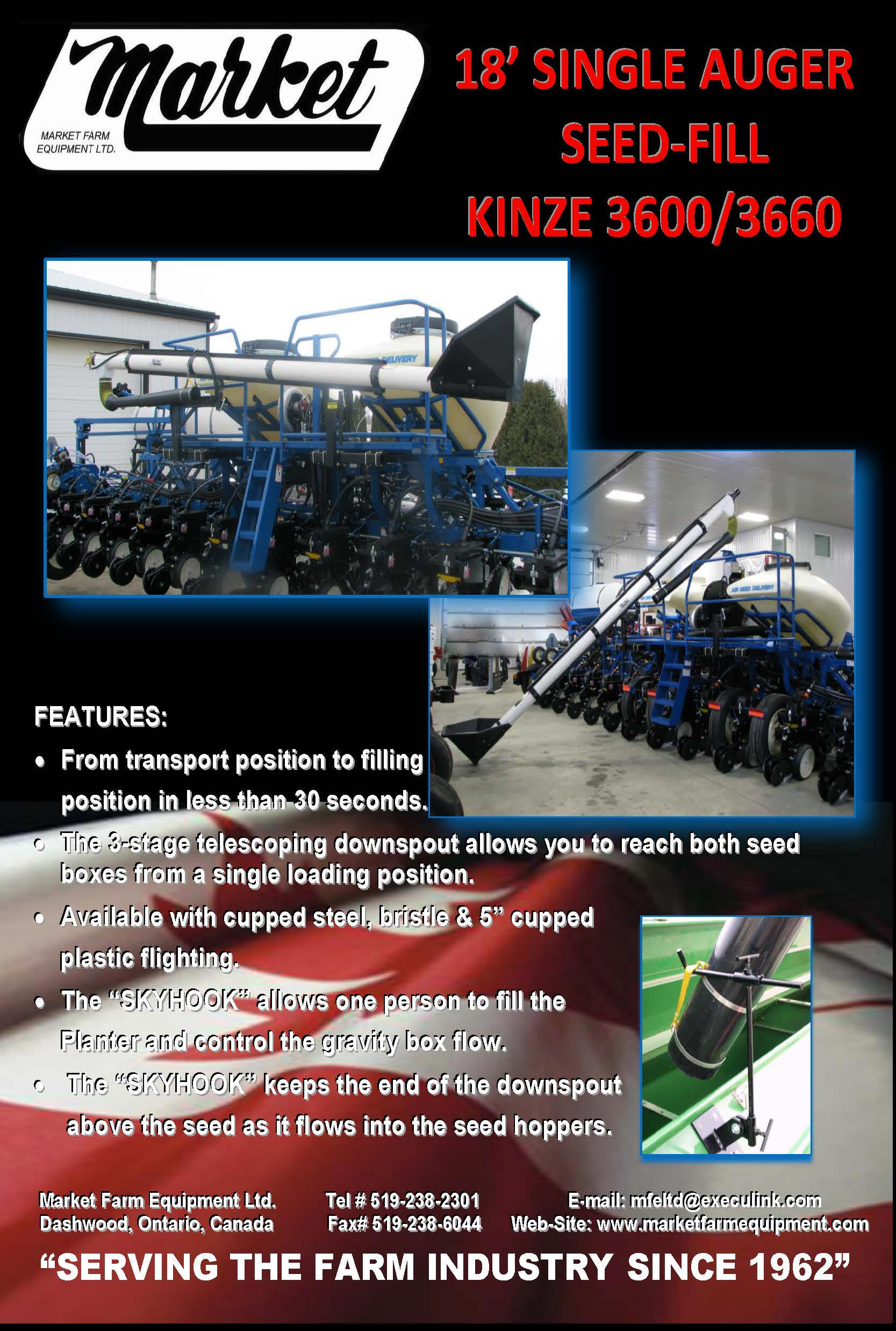 Market
MARKET FARM EQUIPMENT LTD.

18' SINGLE AUGER SEED-FILL
KINZE 3600/3660

DELIVERY

AIR SEED DELIVERY

FEATURES:

• From transport position to filling position in less than 30 seconds.
• The 3-stage telescoping downspout allows you to reach both seed boxes from a single loading position.
• Available with cupped steel, bristle & 5" cupped plastic flighting.
• The "SKYHOOK" allows one person to fill the Planter and control the gravity box flow.
• The "SKYHOOK" keeps the end of the downspout above the seed as it flows into the seed hoppers.

Market Farm Equipment Ltd.
Dashwood, Ontario, Canada

Tel # 519-238-2301
Fax# 519-238-6044

E-mail: mfeltd@execulink.com
Web-Site: www.marketfarmequipment.com

"SERVING THE FARM INDUSTRY SINCE 1962"